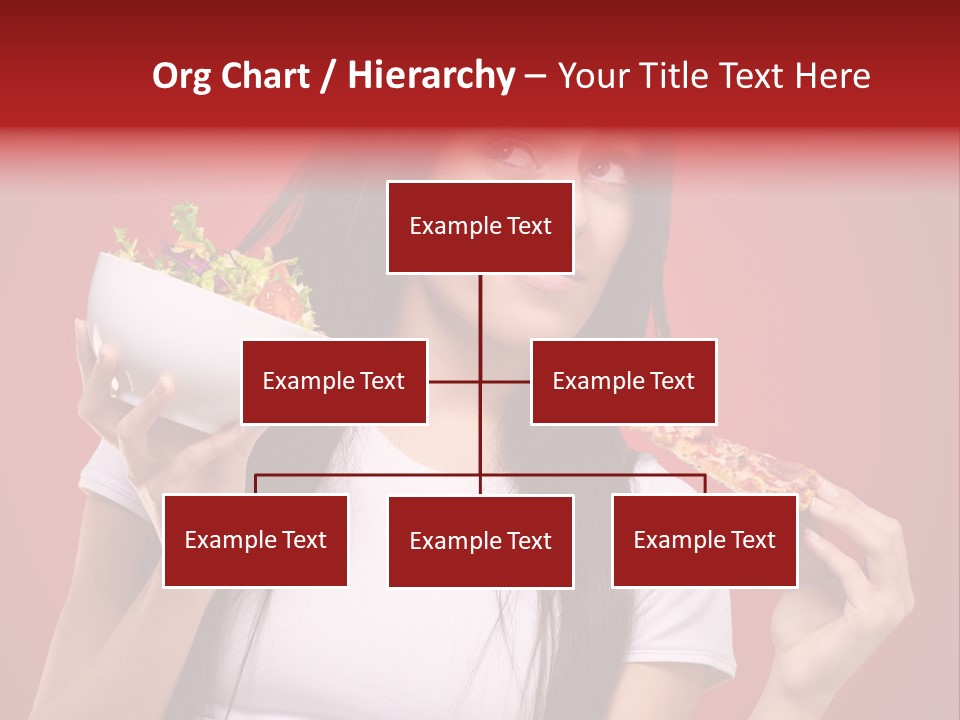 Org Chart / Hierarchy – Your Title Text Here

Example Text

Example Text

Example Text

Example Text

Example Text

Example Text